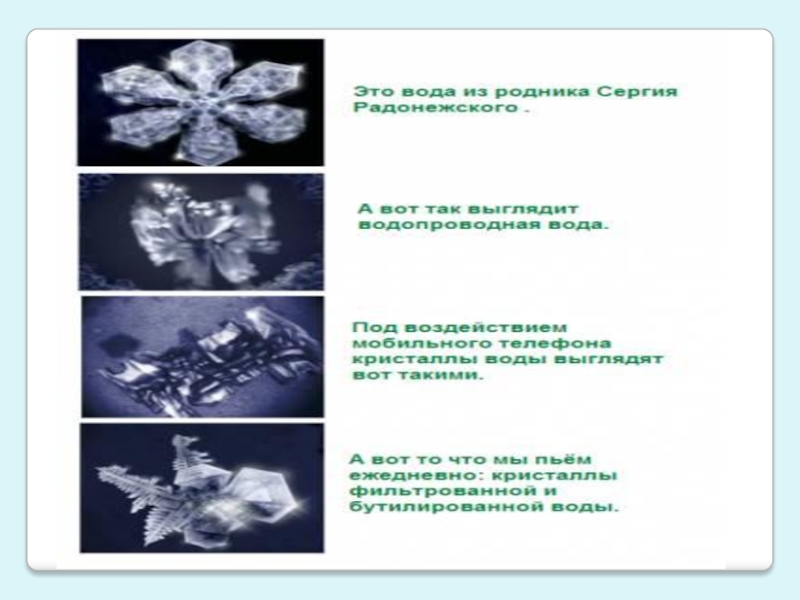 Это вода из родника Сергия Радонежского .

А вот так выглядит водопроводная вода.

Под воздействием мобильного телефона кристаллы воды выглядят вот такими.

А вот то что мы пьём ежедневно: кристаллы фильтрованной и бутилированной воды.